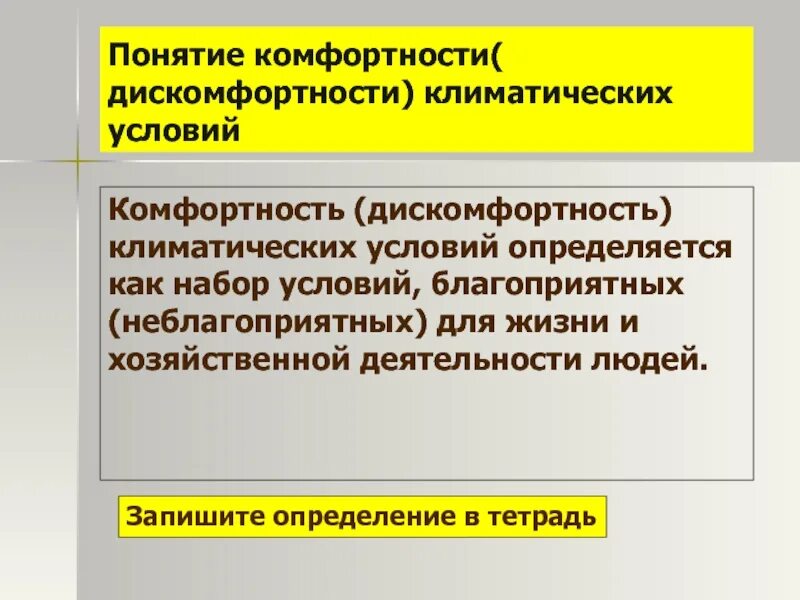 Понятие комфортности( дискомфортности) климатических условий

Комфортность (дискомфортность) климатических условий определяется как набор условий, благоприятных (неблагоприятных) для жизни и хозяйственной деятельности людей.

Запишите определение в тетрадь